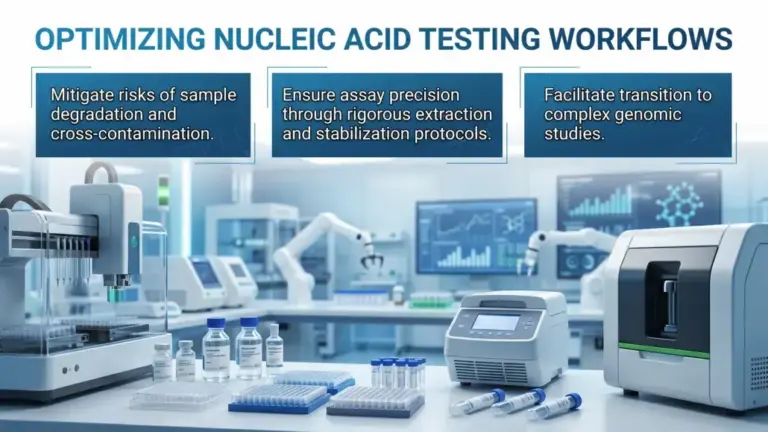 OPTIMIZING NUCLEIC ACID TESTING WORKFLOWS

Mitigate risks of sample degradation and cross-contamination.

Ensure assay precision through rigorous extraction and stabilization protocols.

Facilitate transition to complex genomic studies.